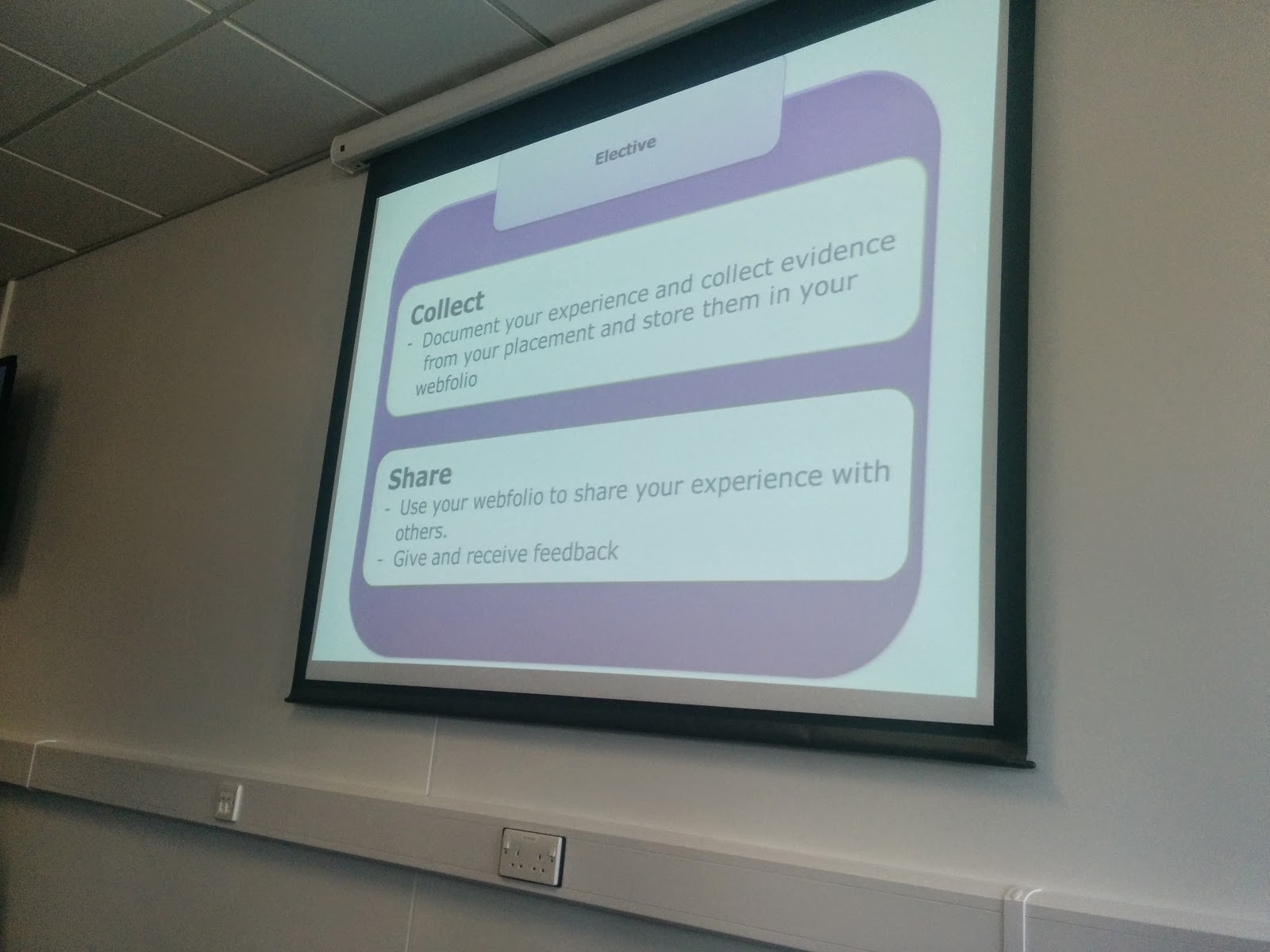 Elective

Collect
- Document your experience and collect evidence from your placement and store them in your webfolio

Share
- Use your webfolio to share your experience with others.
- Give and receive feedback